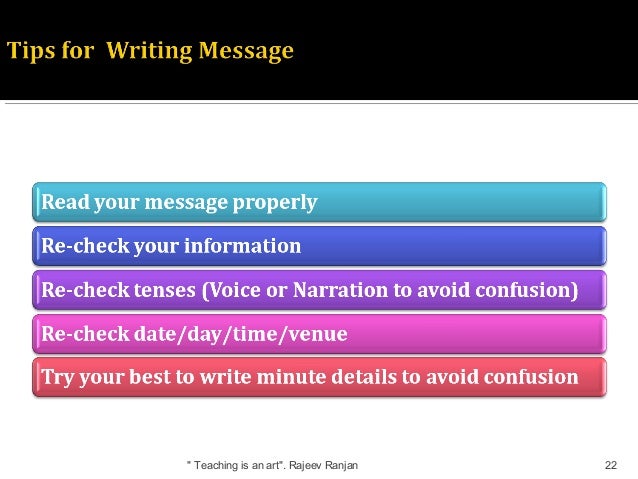 Tips for Writing Message

Read your message properly

Re-check your information

Re-check tenses (Voice or Narration to avoid confusion)

Re-check date/day/time/venue

Try your best to write minute details to avoid confusion

" Teaching is an art". Rajeev Ranjan

22